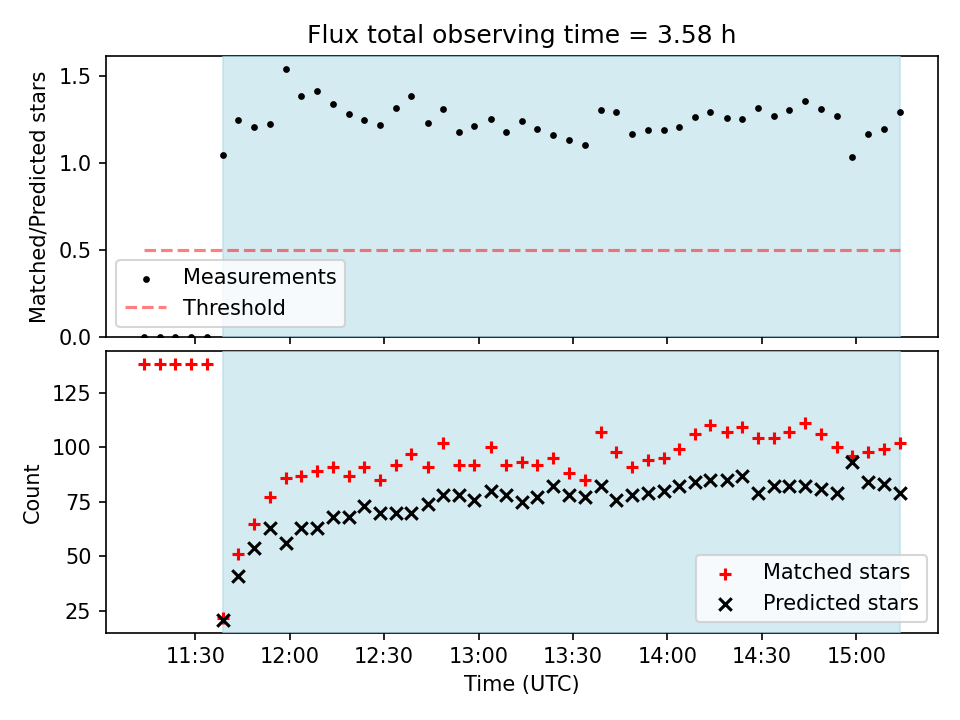 Flux total observing time = 3.58 h

Matched/Predicted stars

1.5
1.0
0.5
0.0

Measurements
Threshold

Count

125
100
75
50
25

Matched stars
Predicted stars

11:30
12:00
12:30
13:00
13:30
14:00
14:30
15:00

Time (UTC)